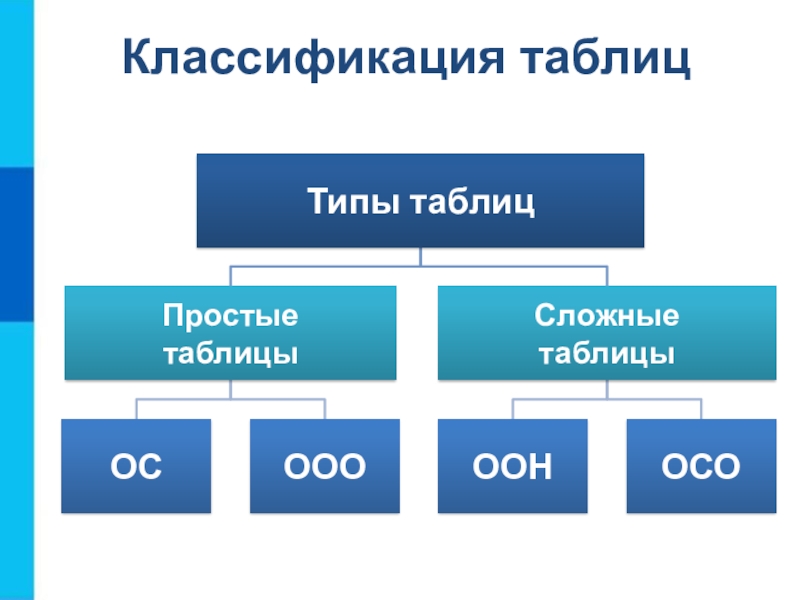 Классификация таблиц

Типы таблиц

Простые таблицы

Сложные таблицы

ОС

ООО

ООН

ОСО